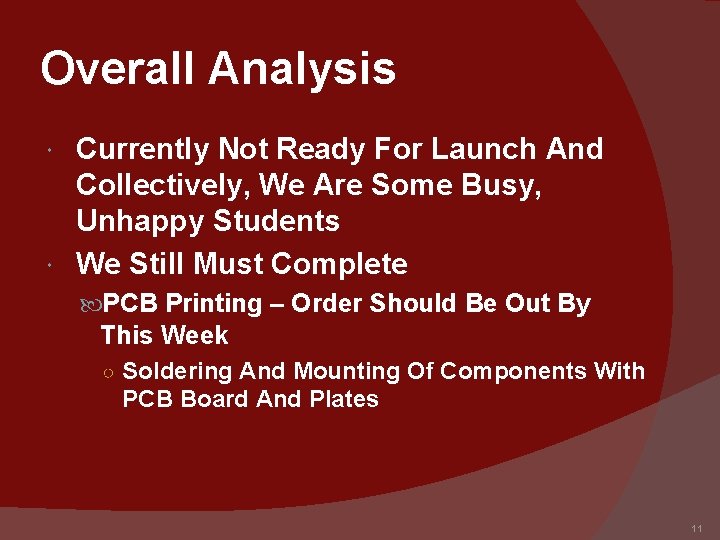 Overall Analysis

Currently Not Ready For Launch And Collectively, We Are Some Busy, Unhappy Students

We Still Must Complete

PCB Printing – Order Should Be Out By This Week

Soldering And Mounting Of Components With PCB Board And Plates

11